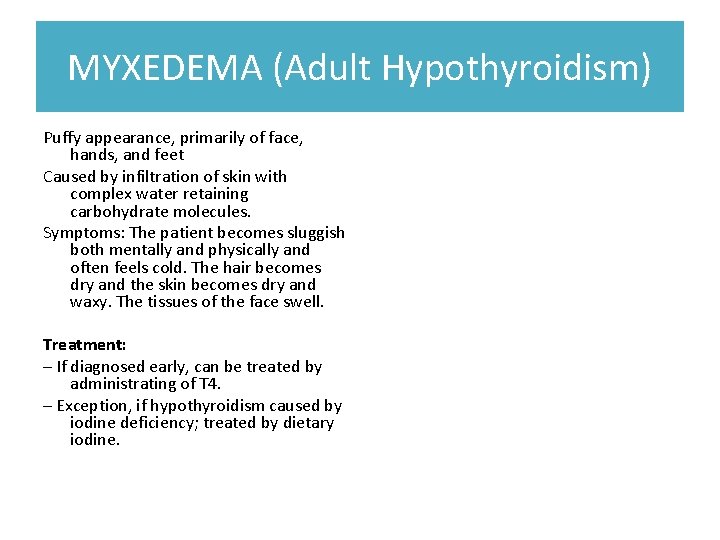 MYXEDEMA (Adult Hypothyroidism)

Puffy appearance, primarily of face, hands, and feet

Caused by infiltration of skin with complex water retaining carbohydrate molecules.

Symptoms: The patient becomes sluggish both mentally and physically and often feels cold. The hair becomes dry and the skin becomes dry and waxy. The tissues of the face swell.

Treatment:

– If diagnosed early, can be treated by administrating of T4.

– Exception, if hypothyroidism caused by iodine deficiency; treated by dietary iodine.